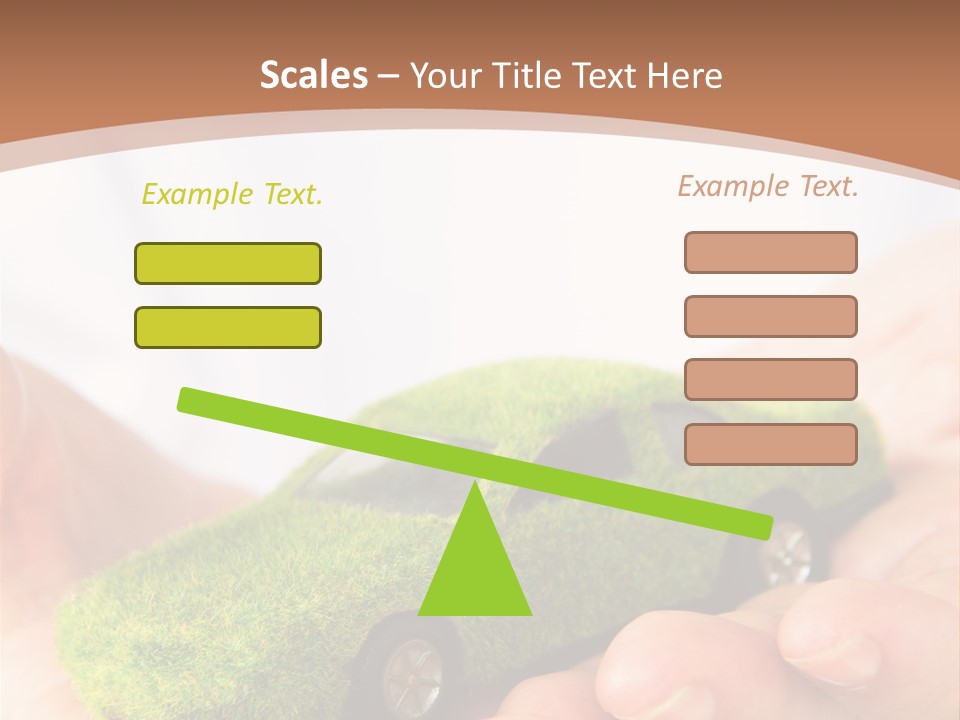 Scales – Your Title Text Here

Example Text.

Example Text.